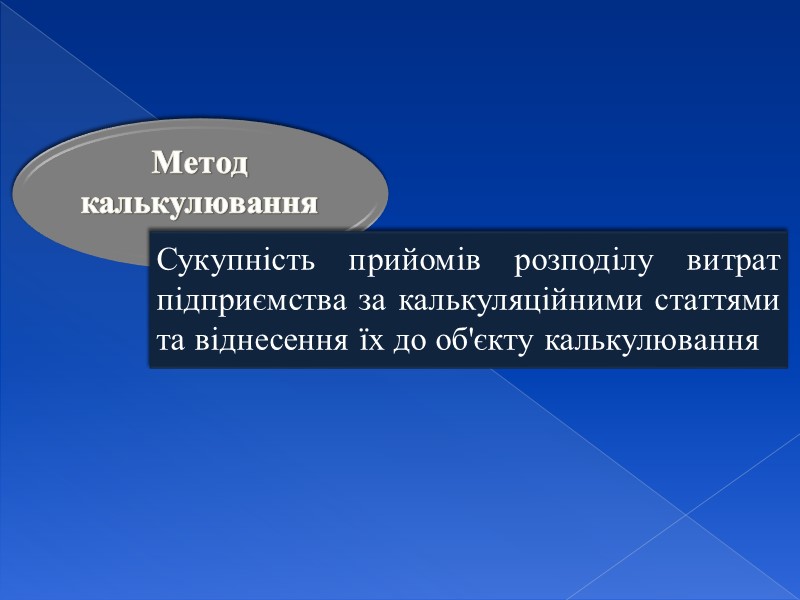 Метод калькулювання

Сукупність прийомів розподілу витрат підприємства за калькуляційними статтями та віднесення їх до об'єкту калькулювання